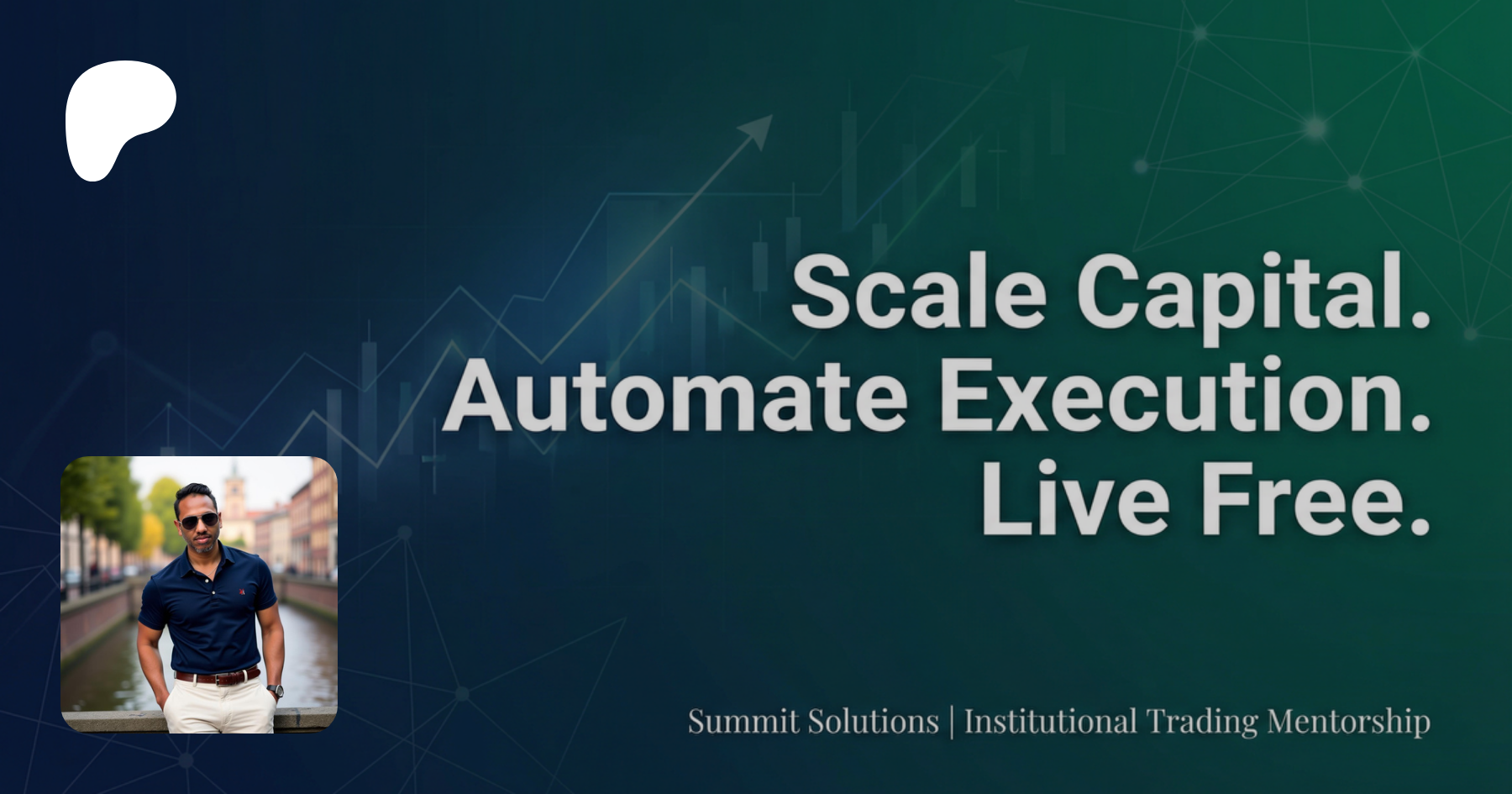 Scale Capital.
Automate Execution.
Live Free.

Summit Solutions | Institutional Trading Mentorship